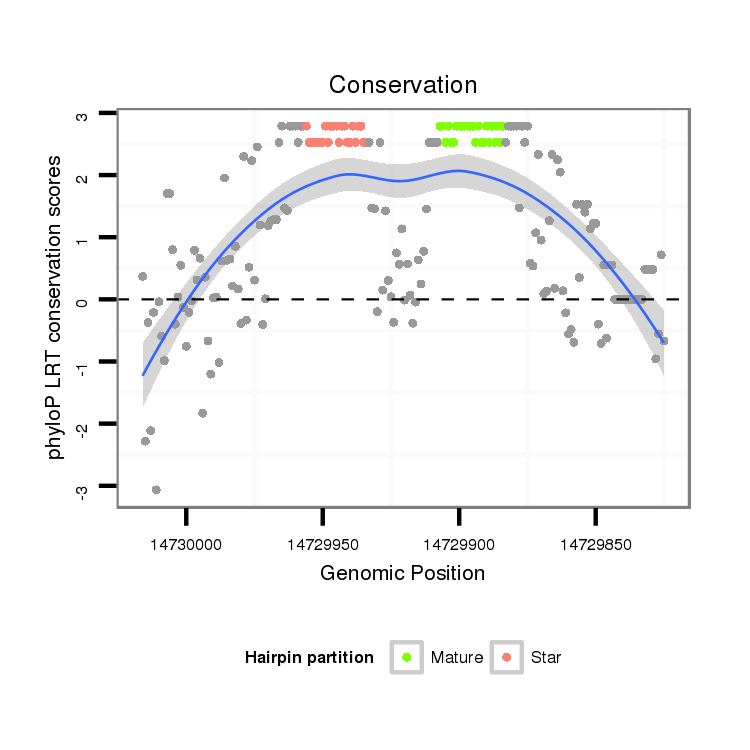 Conservation

phyloP LRT conservation scores

3
2
1
0
-1
-2
-3

14730000
14729950
14729900
14729850

Genomic Position

Hairpin partition
Mature
Star